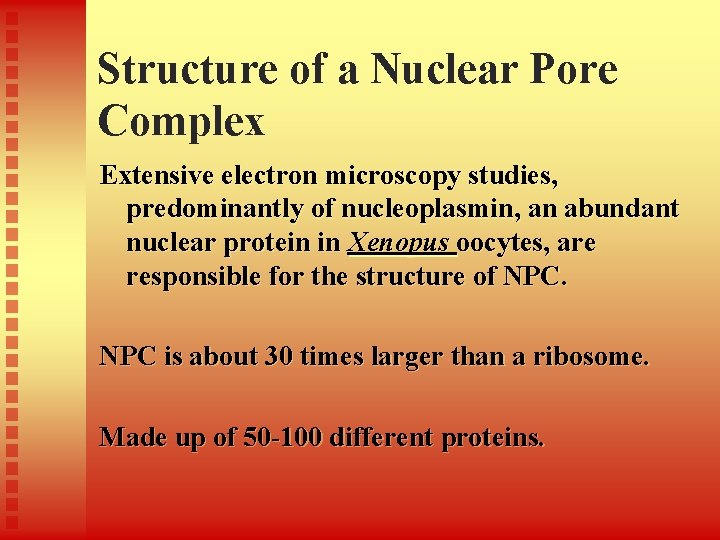 Structure of a Nuclear Pore Complex

Extensive electron microscopy studies, predominantly of nucleoplasmin, an abundant nuclear protein in Xenopus oocytes, are responsible for the structure of NPC.

NPC is about 30 times larger than a ribosome.

Made up of 50-100 different proteins.